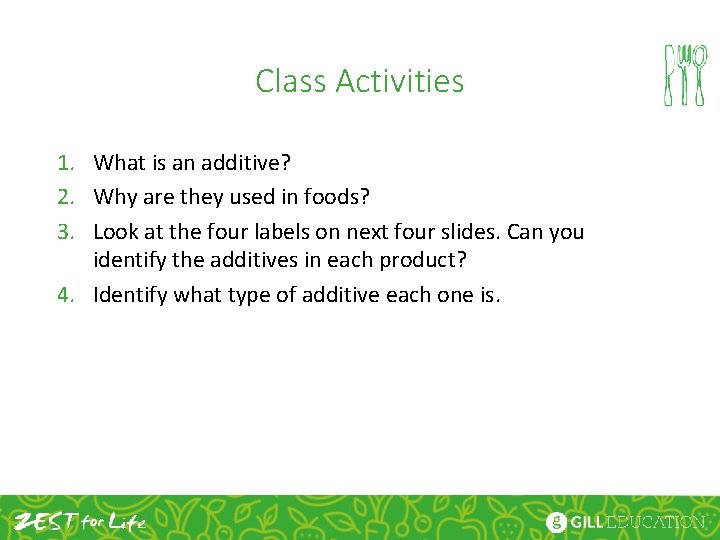 Class Activities

1. What is an additive?
2. Why are they used in foods?
3. Look at the four labels on next four slides. Can you identify the additives in each product?
4. Identify what type of additive each one is.

ZEST for Life

GILL EDUCATION